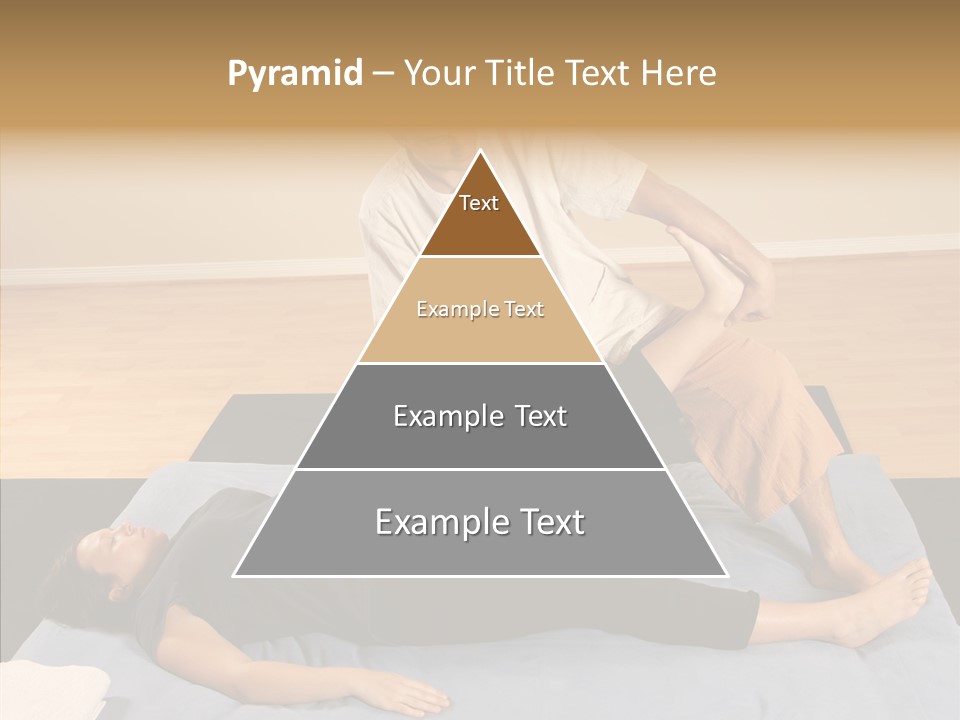 Pyramid – Your Title Text Here

Text

Example Text

Example Text

Example Text